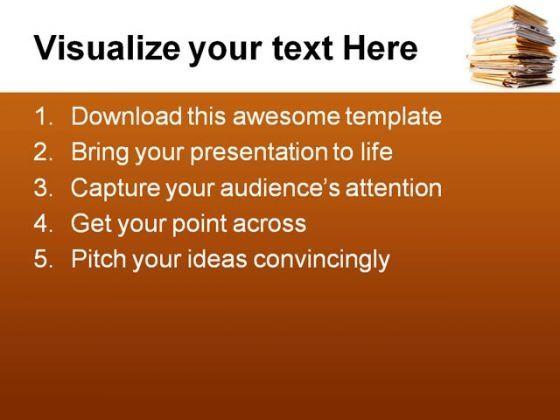 Visualize your text Here

1. Download this awesome template
2. Bring your presentation to life
3. Capture your audience's attention
4. Get your point across
5. Pitch your ideas convincingly